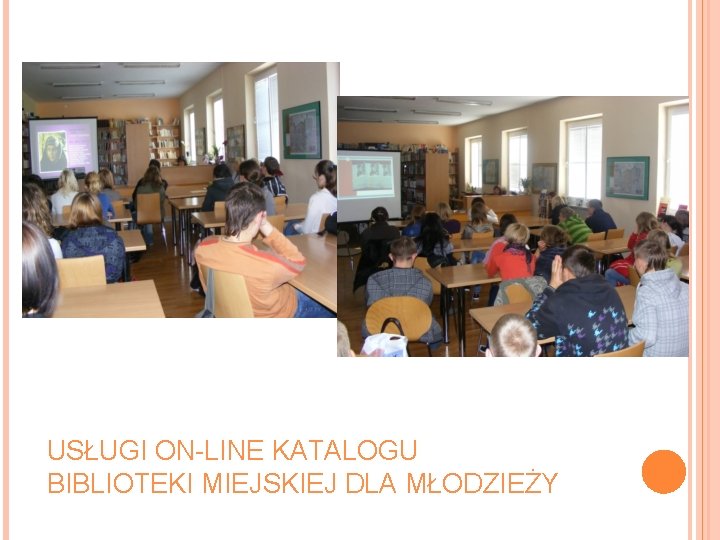 USŁUGI ON-LINE KATALOGU
BIBLIOTEKI MIEJSKIEJ DLA MŁODZIEŻY